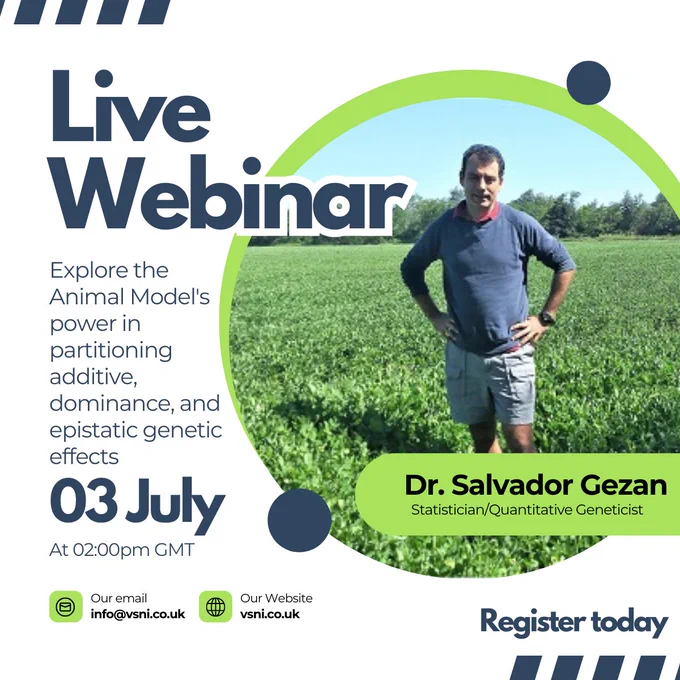 Live Webinar

Explore the Animal Model's power in partitioning additive, dominance, and epistatic genetic effects

03 July

At 02:00pm GMT

Dr. Salvador Gezan
Statistician/Quantitative Geneticist

Our email
info@vsni.co.uk

Our Website
vsni.co.uk

Register today